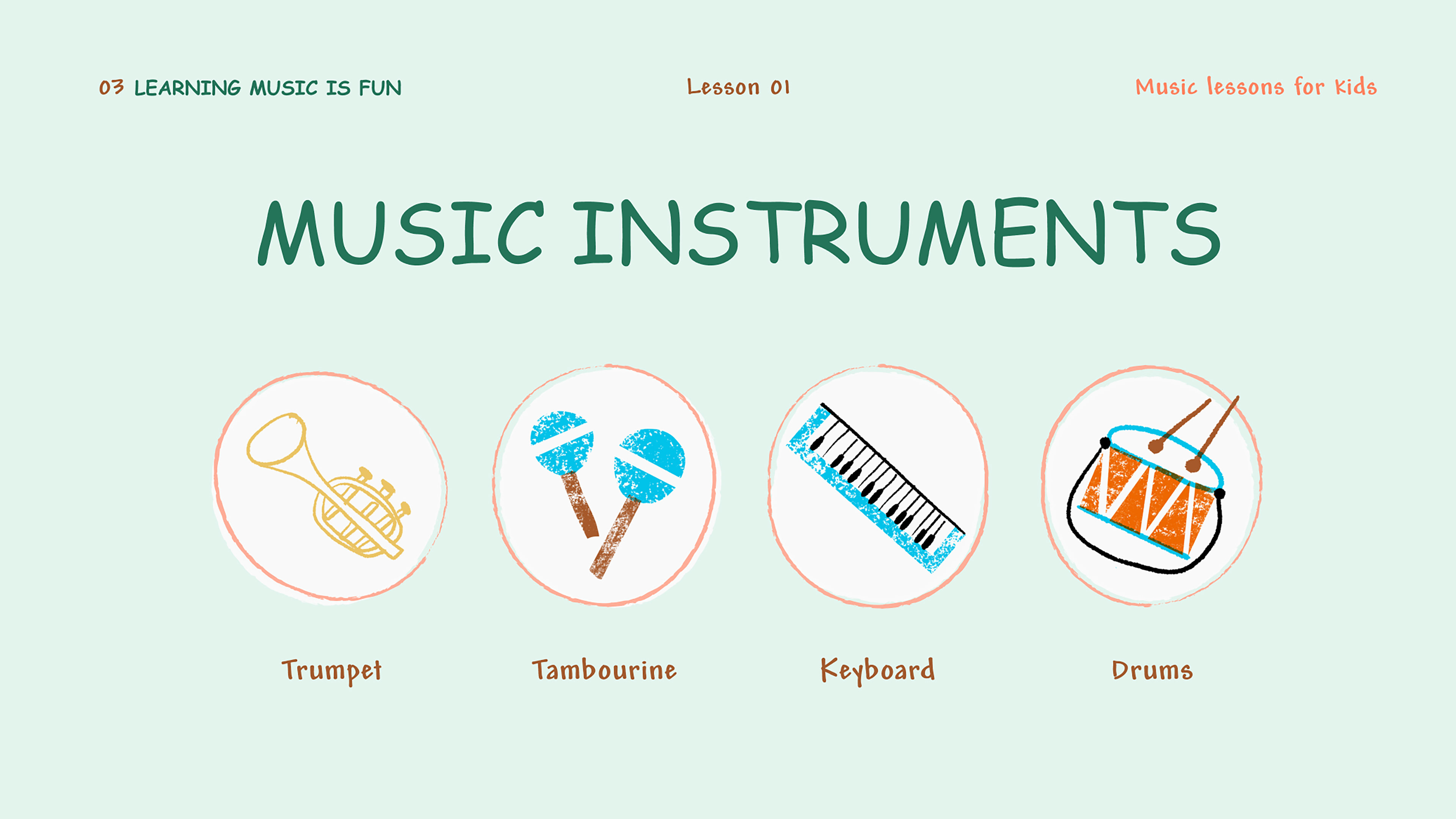 03 LEARNING MUSIC IS FUN

Lesson 01

Music lessons for kids

MUSIC INSTRUMENTS

Trumpet

Tambourine

Keyboard

Drums